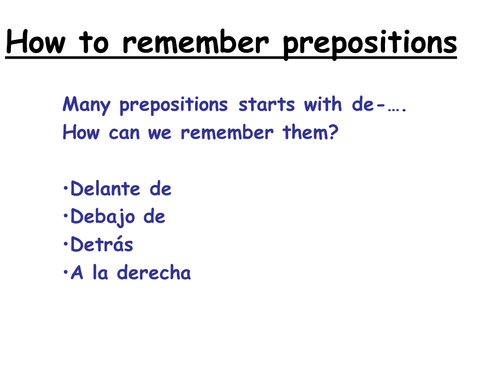 How to remember prepositions

Many prepositions starts with de-….
How can we remember them?

•Delante de
•Debajo de
•Detrás
•A la derecha